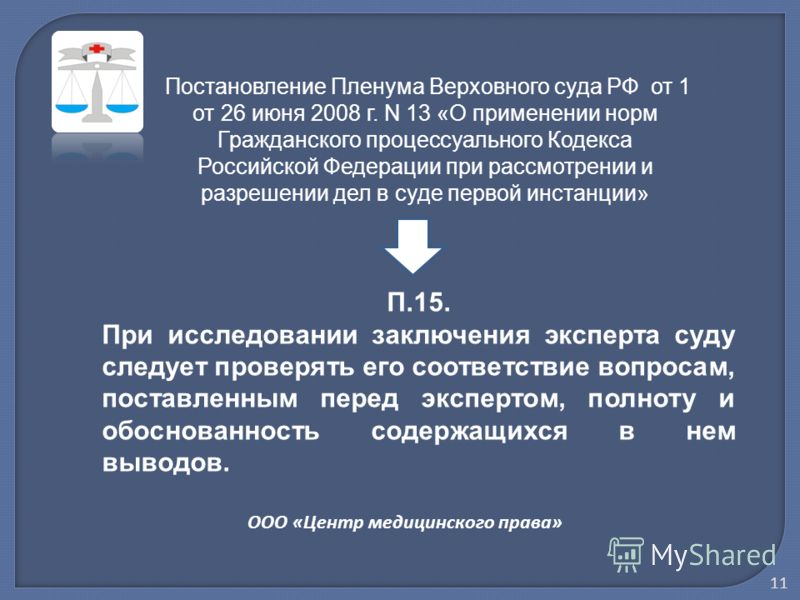 Постановление Пленума Верховного суда РФ от 1 от 26 июня 2008 г. N 13 «О применении норм Гражданского процессуального Кодекса Российской Федерации при рассмотрении и разрешении дел в суде первой инстанции»

П.15.
При исследовании заключения эксперта суду следует проверять его соответствие вопросам, поставленным перед экспертом, полноту и обоснованность содержащихся в нем выводов.

ООО «Центр медицинского права»

MyShared

11